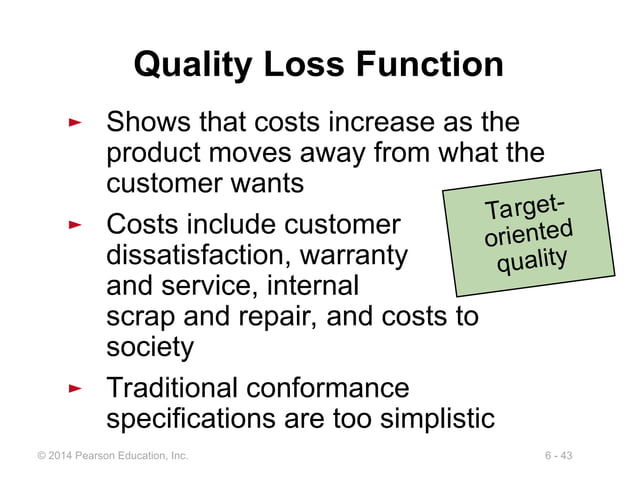 Quality Loss Function

► Shows that costs increase as the product moves away from what the customer wants

► Costs include customer dissatisfaction, warranty and service, internal scrap and repair, and costs to society

► Traditional conformance specifications are too simplistic

Target-oriented quality

© 2014 Pearson Education, Inc.

6 - 43